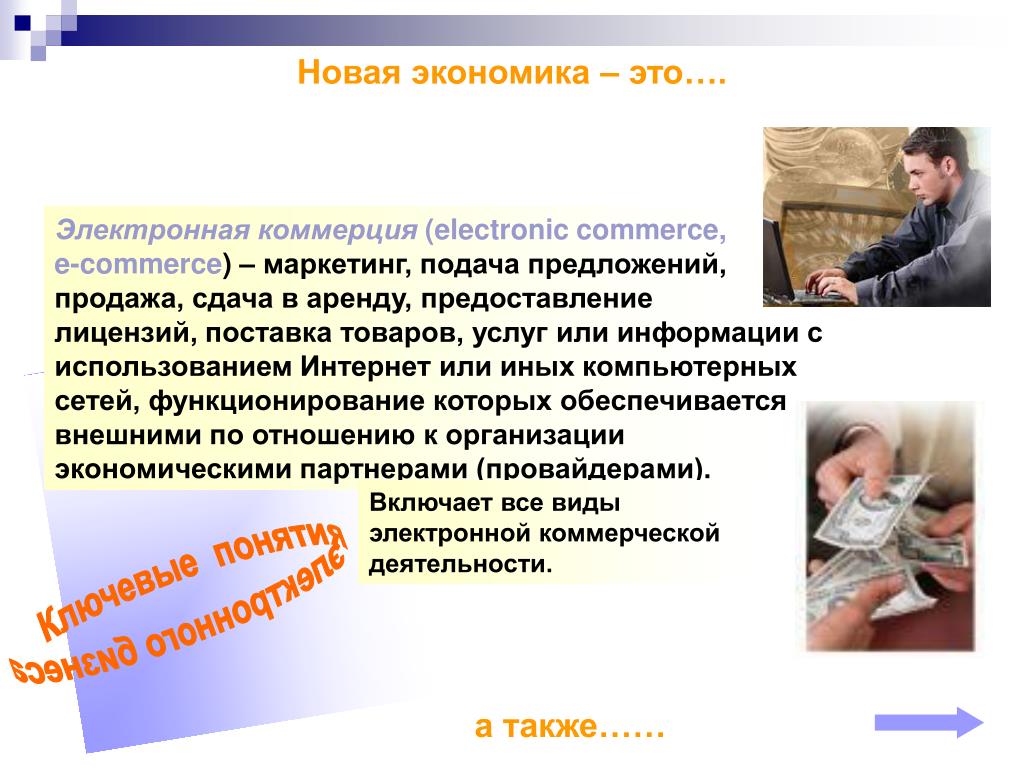 Новая экономика – это….

Электронная коммерция (electronic commerce, e-commerce) – маркетинг, подача предложений, продажа, сдача в аренду, предоставление лицензий, поставка товаров, услуг или информации с использованием Интернет или иных компьютерных сетей, функционирование которых обеспечивается внешними по отношению к организации экономическими партнерами (провайдерами).

Включает все виды электронной коммерческой деятельности.

Ключевые понятия электронного бизнеса

а также……